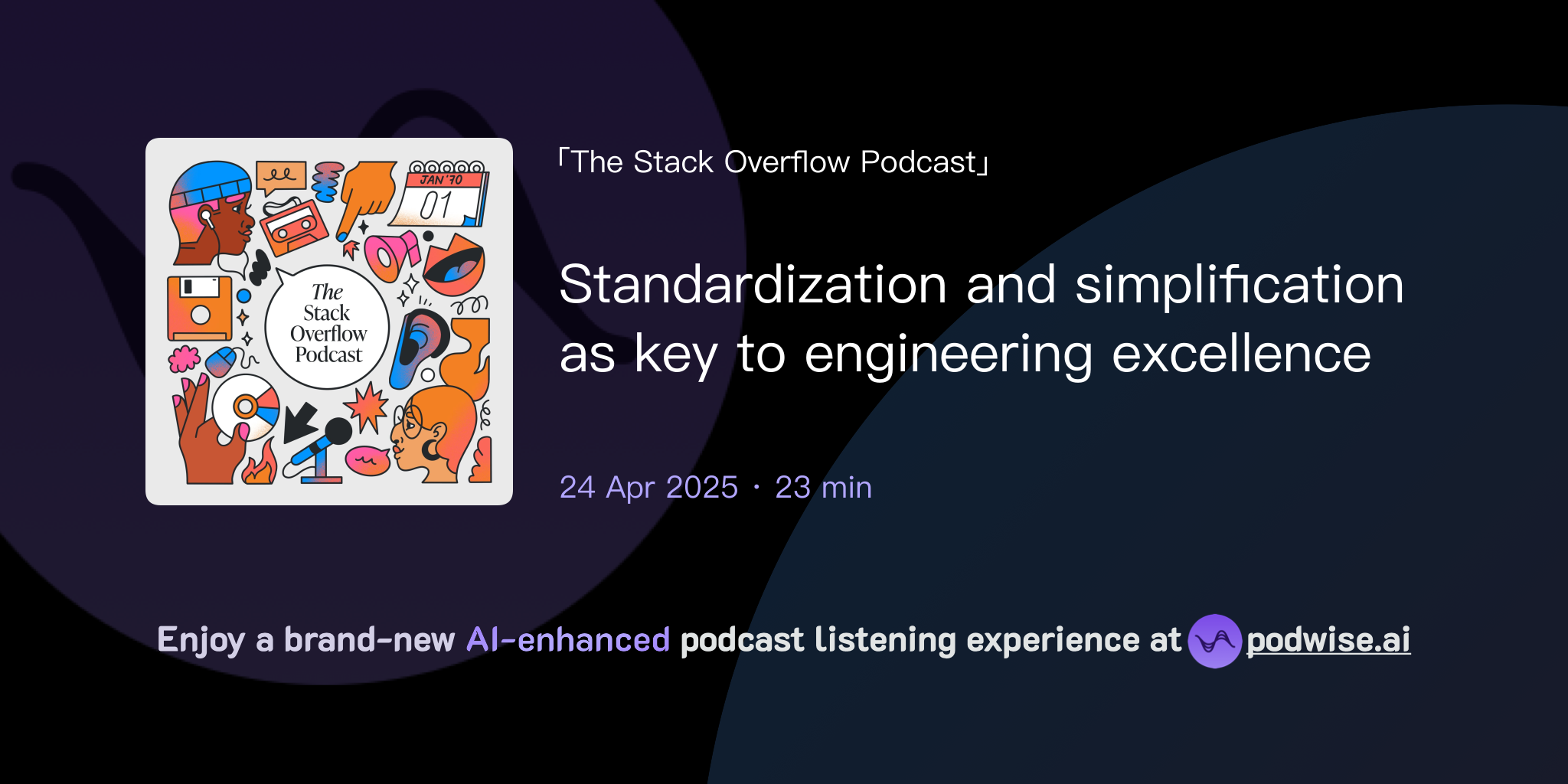 JAN '70
01

The Stack Overflow Podcast

「The Stack Overflow Podcast」

Standardization and simplification as key to engineering excellence

24 Apr 2025 · 23 min

Enjoy a brand-new AI-enhanced podcast listening experience at podwise.ai